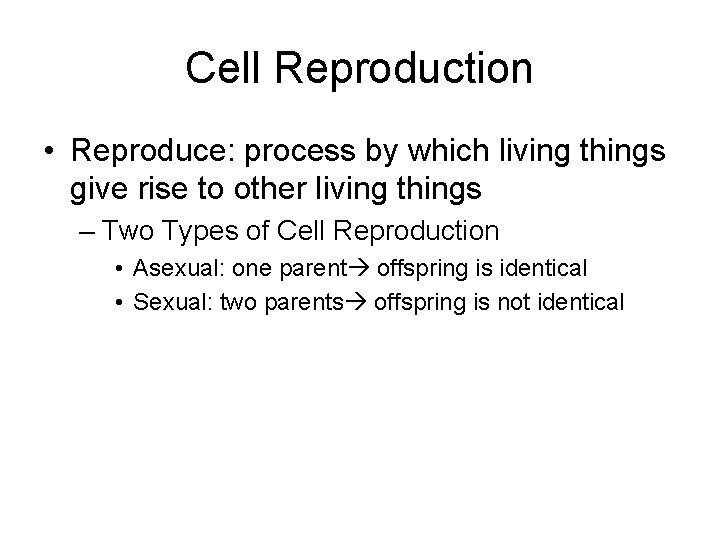 Cell Reproduction

• Reproduce: process by which living things give rise to other living things

– Two Types of Cell Reproduction

• Asexual: one parent→ offspring is identical

• Sexual: two parents→ offspring is not identical